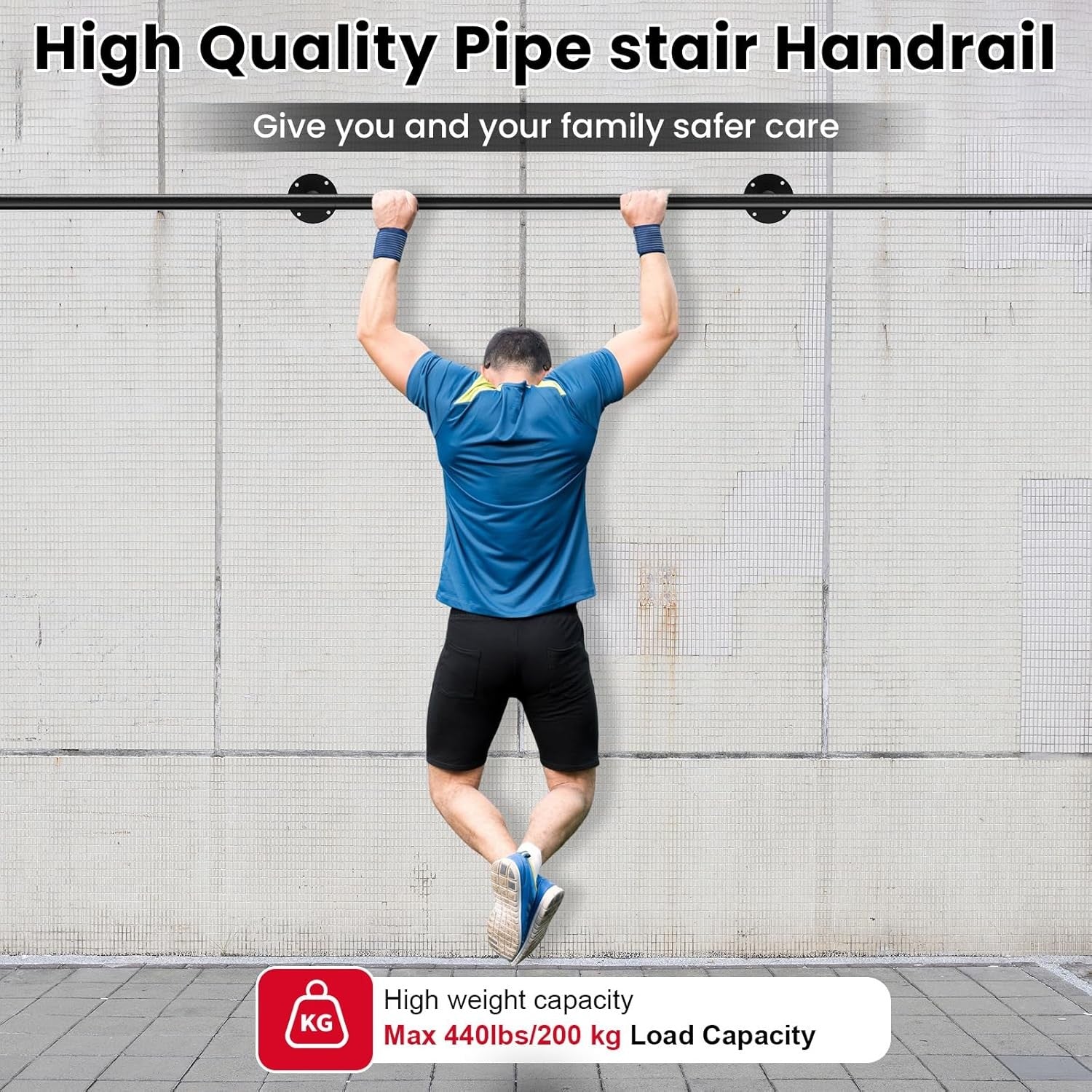 High Quality Pipe stair Handrail

Give you and your family safer care

KG

High weight capacity
Max 440lbs/200 kg Load Capacity